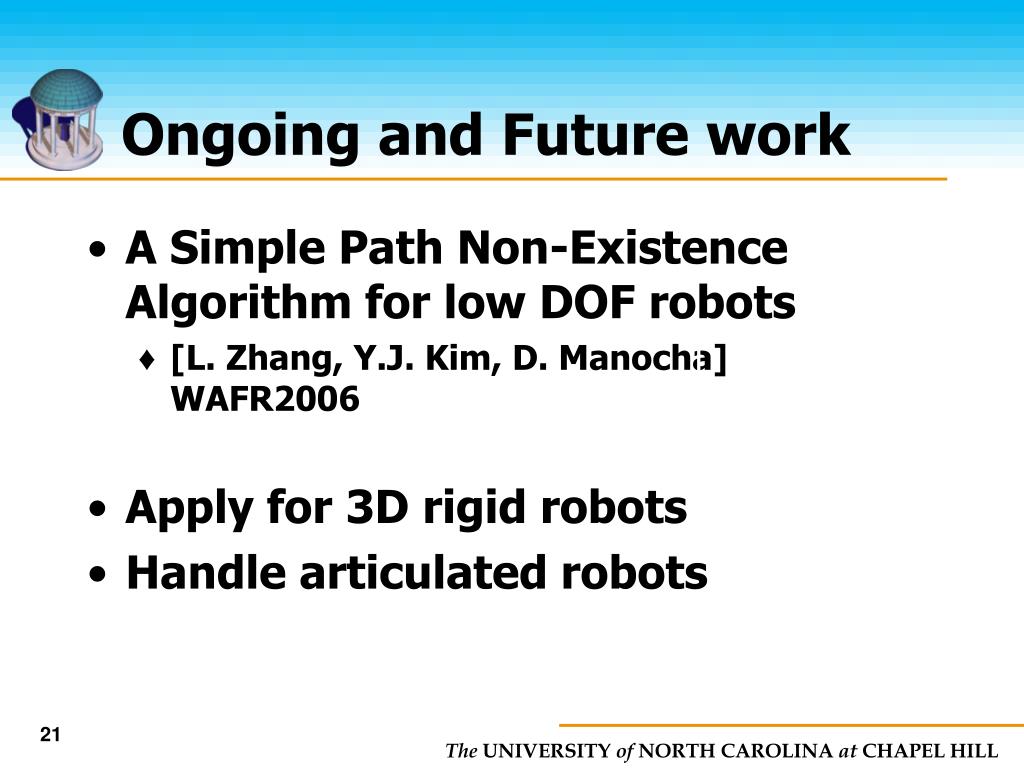 Ongoing and Future work

• A Simple Path Non-Existence Algorithm for low DOF robots
♦ [L. Zhang, Y.J. Kim, D. Manocha] WAFR2006

• Apply for 3D rigid robots
• Handle articulated robots

21

The UNIVERSITY of NORTH CAROLINA at CHAPEL HILL